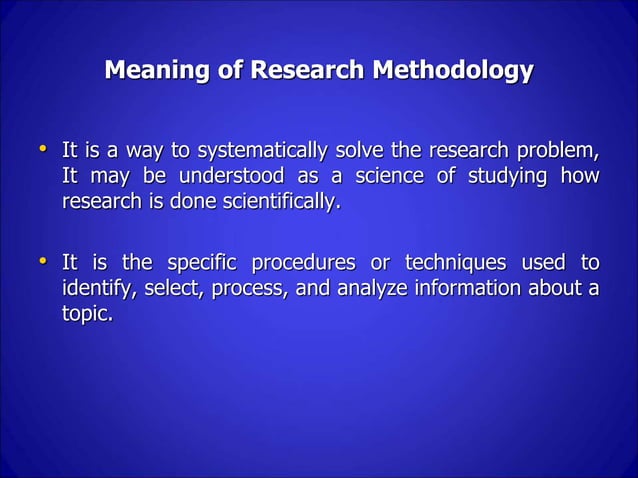 Meaning of Research Methodology

• It is a way to systematically solve the research problem, It may be understood as a science of studying how research is done scientifically.

• It is the specific procedures or techniques used to identify, select, process, and analyze information about a topic.